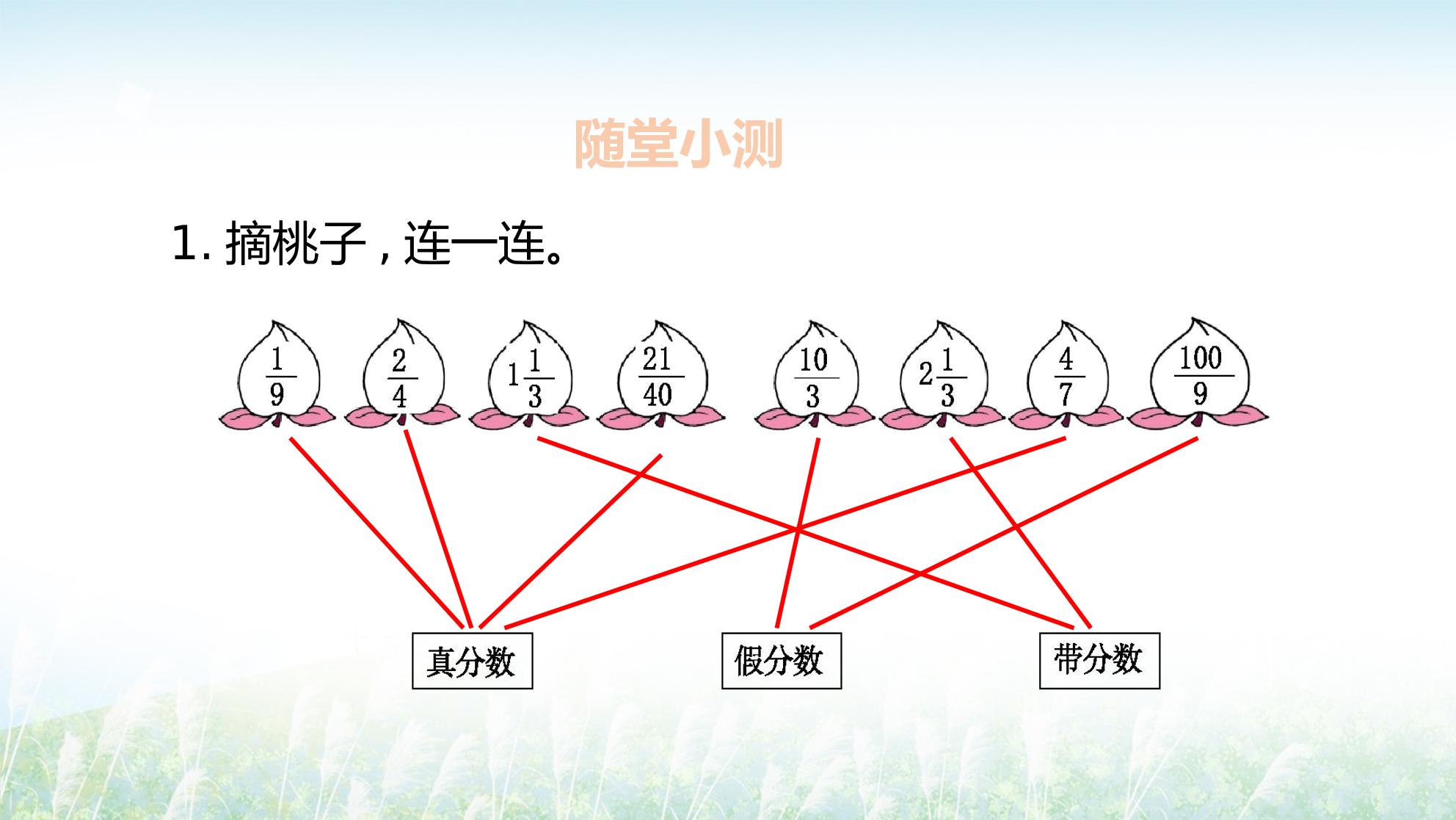 随堂小测

1.摘桃子，连一连。

$\frac{1}{9}$ $\frac{2}{4}$ $1\frac{1}{3}$ $\frac{21}{40}$ $\frac{10}{3}$ $2\frac{1}{3}$ $\frac{4}{7}$ $\frac{100}{9}$

真分数 假分数 带分数